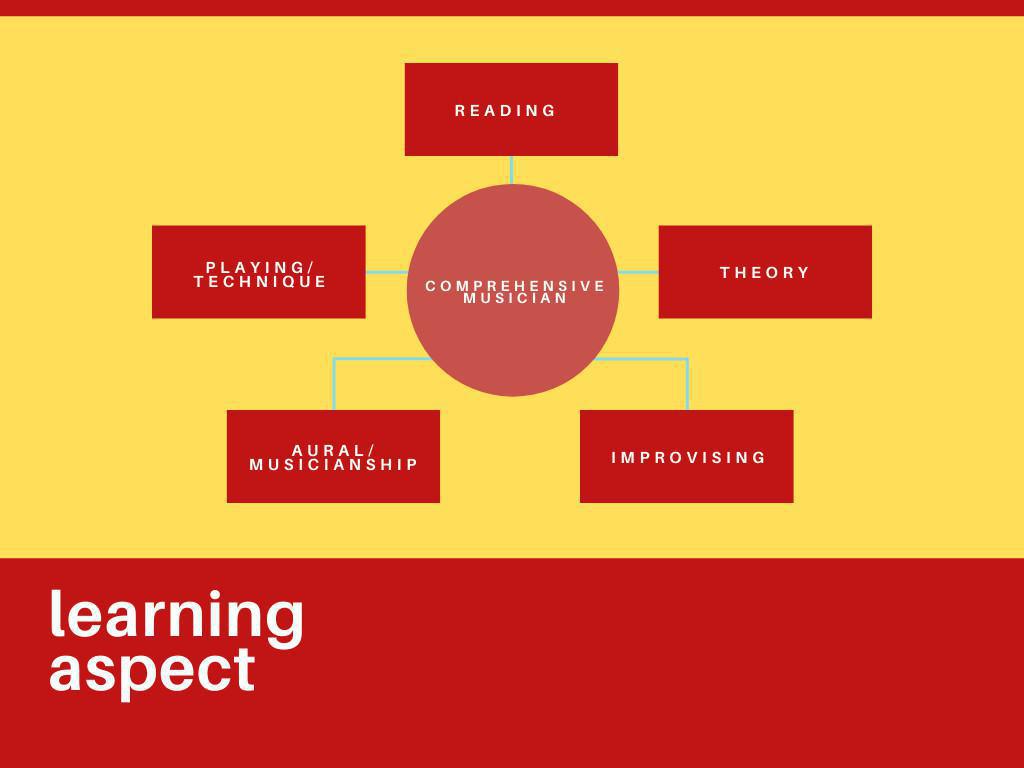 READING

PLAYING/
TECHNIQUE

COMPREHENSIVE
MUSICIAN

THEORY

AURAL/
MUSICIANSHIP

IMPROVISING

learning
aspect